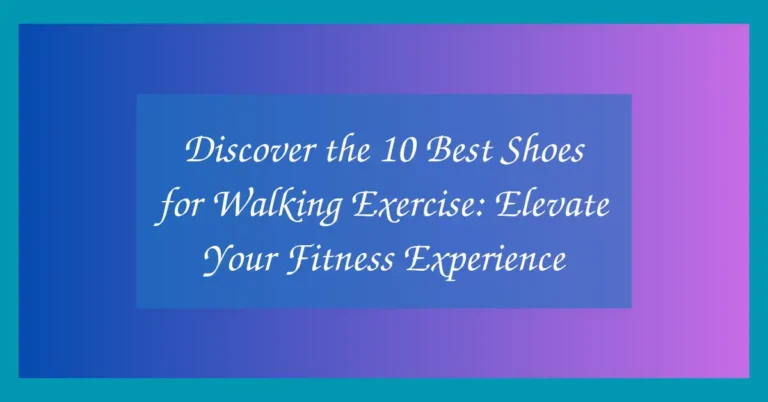 Discover the 10 Best Shoes for Walking Exercise: Elevate Your Fitness Experience